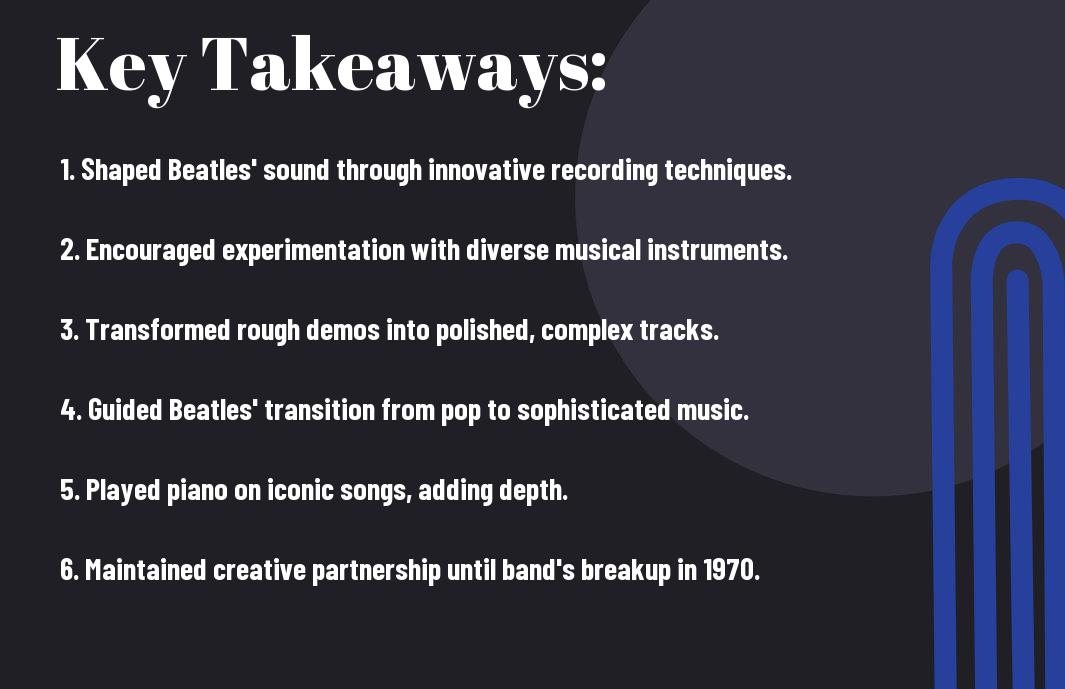 Key Takeaways:

1. Shaped Beatles' sound through innovative recording techniques.

2. Encouraged experimentation with diverse musical instruments.

3. Transformed rough demos into polished, complex tracks.

4. Guided Beatles' transition from pop to sophisticated music.

5. Played piano on iconic songs, adding depth.

6. Maintained creative partnership until band's breakup in 1970.